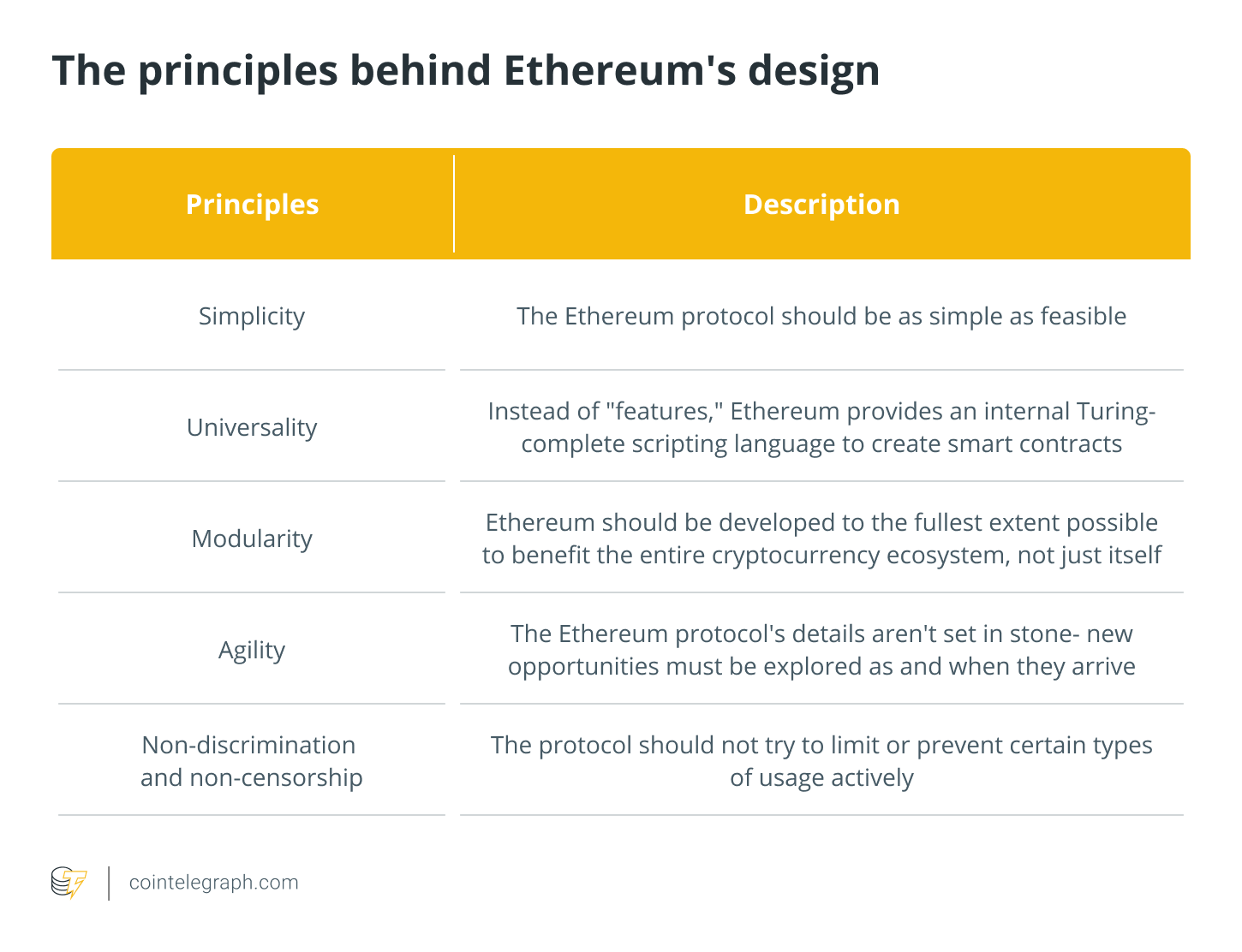 The principles behind Ethereum's design

| Principles | Description |
|---|---|
| Simplicity | The Ethereum protocol should be as simple as feasible |
| Universality | Instead of "features," Ethereum provides an internal Turing-complete scripting language to create smart contracts |
| Modularity | Ethereum should be developed to the fullest extent possible to benefit the entire cryptocurrency ecosystem, not just itself |
| Agility | The Ethereum protocol's details aren't set in stone- new opportunities must be explored as and when they arrive |
| Non-discrimination and non-censorship | The protocol should not try to limit or prevent certain types of usage actively |

cointelegraph.com